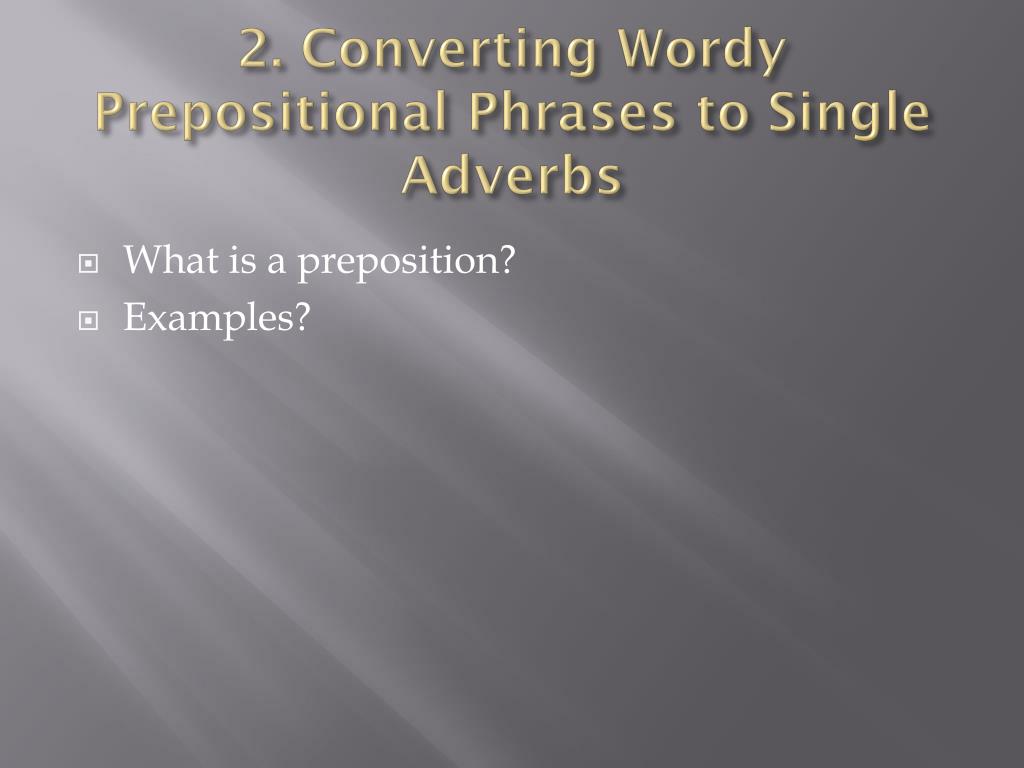 2. Converting Wordy Prepositional Phrases to Single Adverbs

What is a preposition?
Examples?